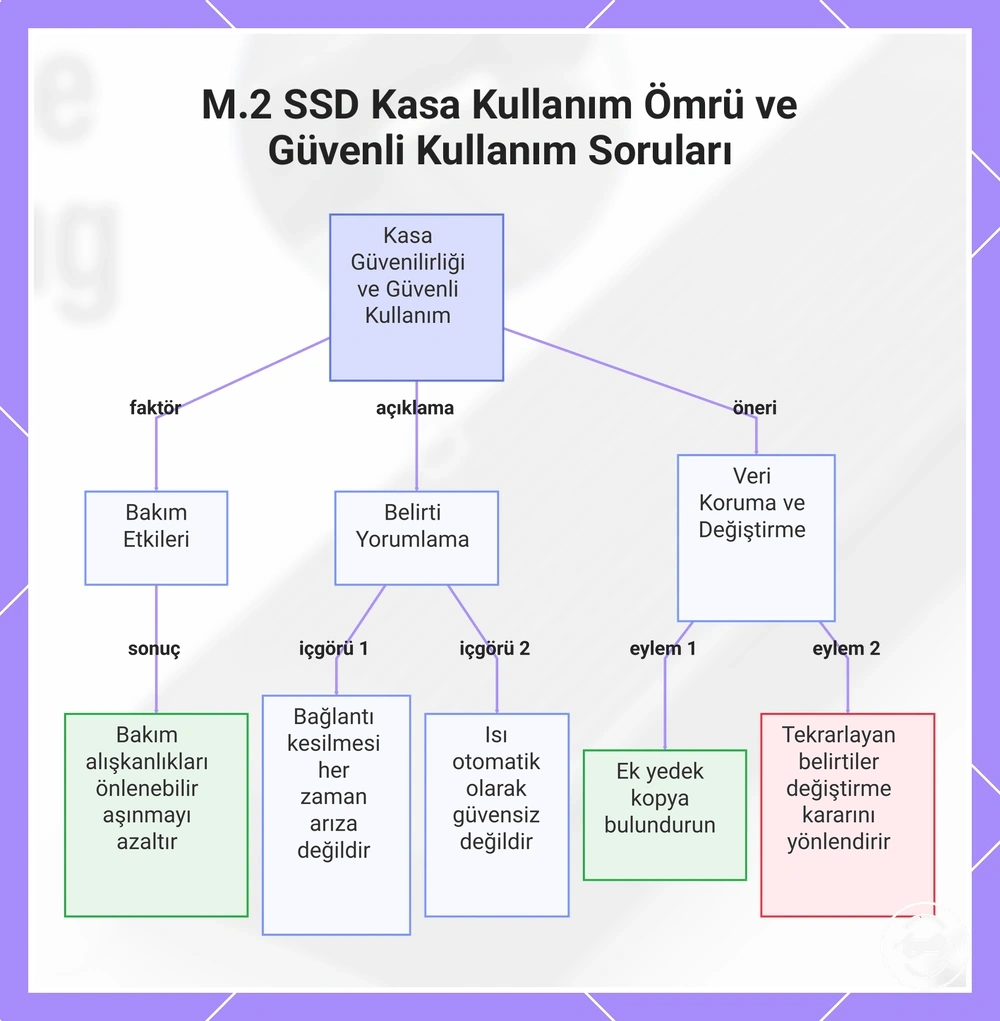 M.2 SSD Kasa Kullanım Ömrü ve Güvenli Kullanım Soruları

Kasa Güvenilirliği ve Güvenli Kullanım

faktör

açıklama

öneri

Bakım Etkileri

Belirti Yorumlama

Veri Koruma ve Değiştirme

sonuç

içgörü 1

içgörü 2

eylem 1

eylem 2

Bakım alışkanlıkları önlenebilir aşınmayı azaltır

Bağlantı kesilmesi her zaman arıza değildir

Isı otomatik olarak güvensiz değildir

Ek yedek kopya bulundurun

Tekrarlayan belirtiler değiştirme kararını yönlendirir